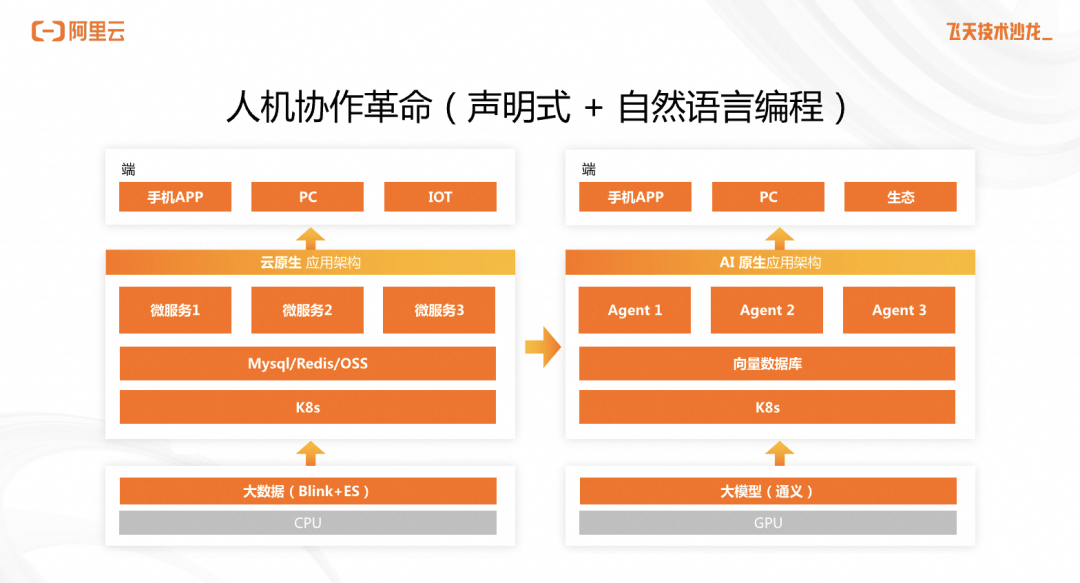 阿里云

飞天技术沙龙_

人机协作革命（声明式 + 自然语言编程）

端

手机APP

PC

IOT

云原生 应用架构

微服务1

微服务2

微服务3

Mysql/Redis/OSS

K8s

大数据（Blink+ES）

CPU

端

手机APP

PC

生态

AI 原生应用架构

Agent 1

Agent 2

Agent 3

向量数据库

K8s

大模型（通义）

GPU